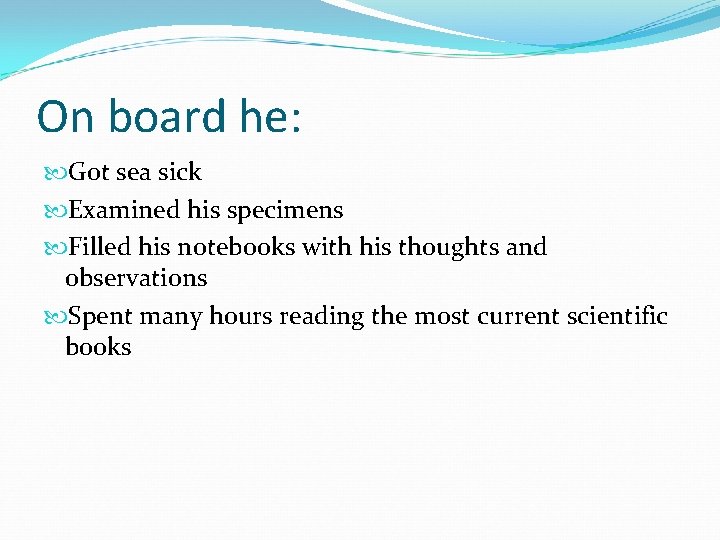 On board he:

Got sea sick

Examined his specimens

Filled his notebooks with his thoughts and observations

Spent many hours reading the most current scientific books